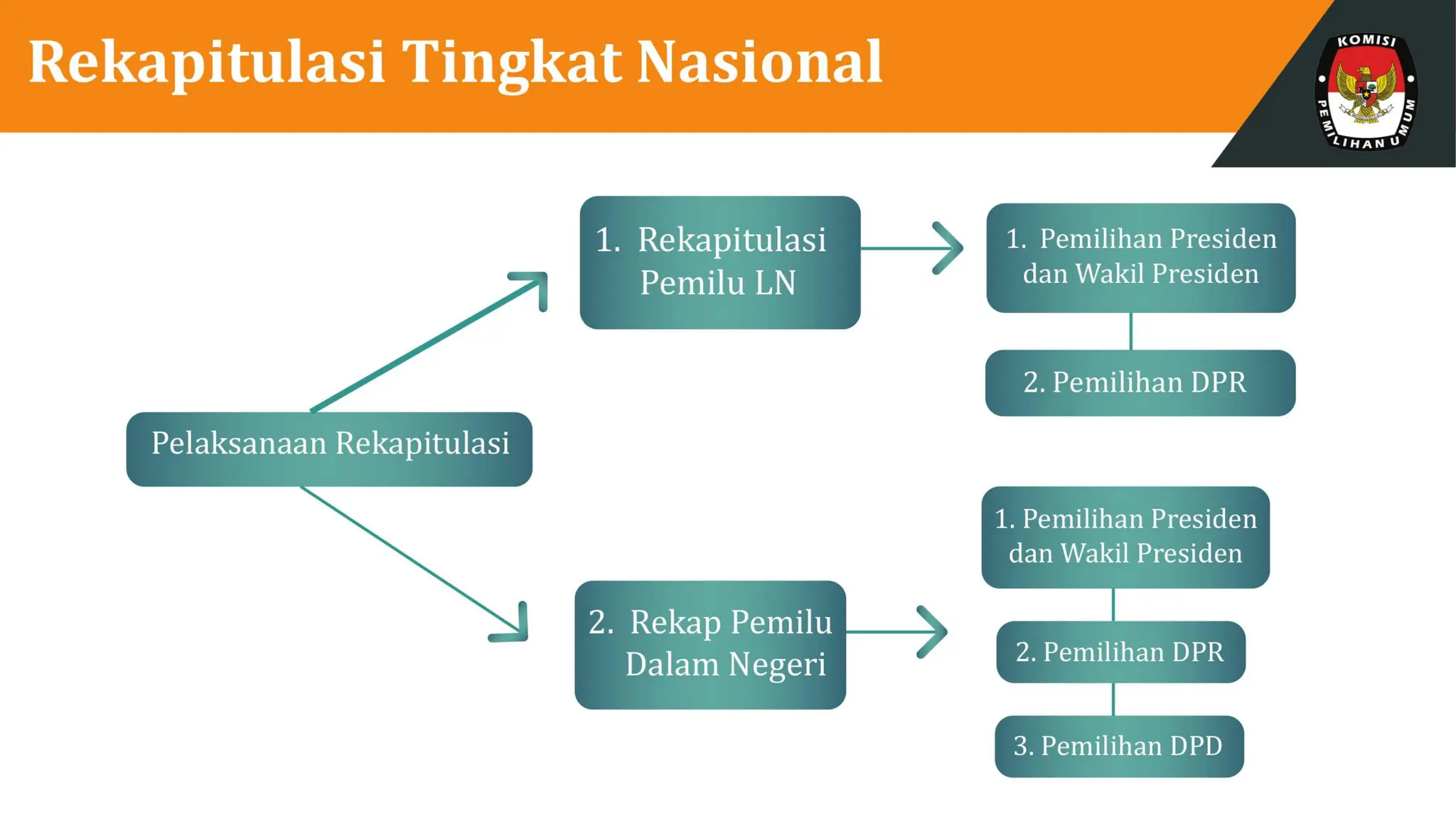 Rekapitulasi Tingkat Nasional

KOMISI PEMILIHAN UMUM

Pelaksanaan Rekapitulasi

1. Rekapitulasi Pemilu LN

1. Pemilihan Presiden dan Wakil Presiden

2. Pemilihan DPR

2. Rekap Pemilu Dalam Negeri

1. Pemilihan Presiden dan Wakil Presiden

2. Pemilihan DPR

3. Pemilihan DPD